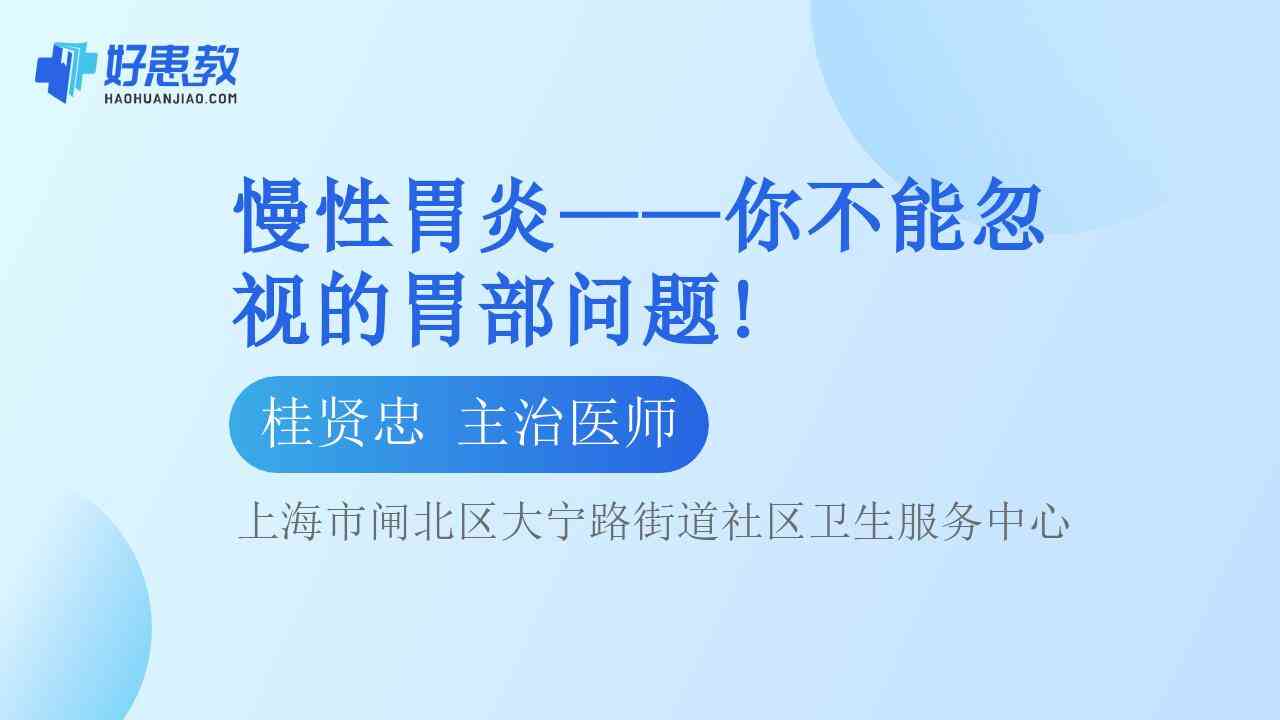 好患教
HAOHUANJIAO.COM

慢性胃炎——你不能忽视的胃部问题！

桂贤忠 主治医师

上海市闸北区大宁路街道社区卫生服务中心